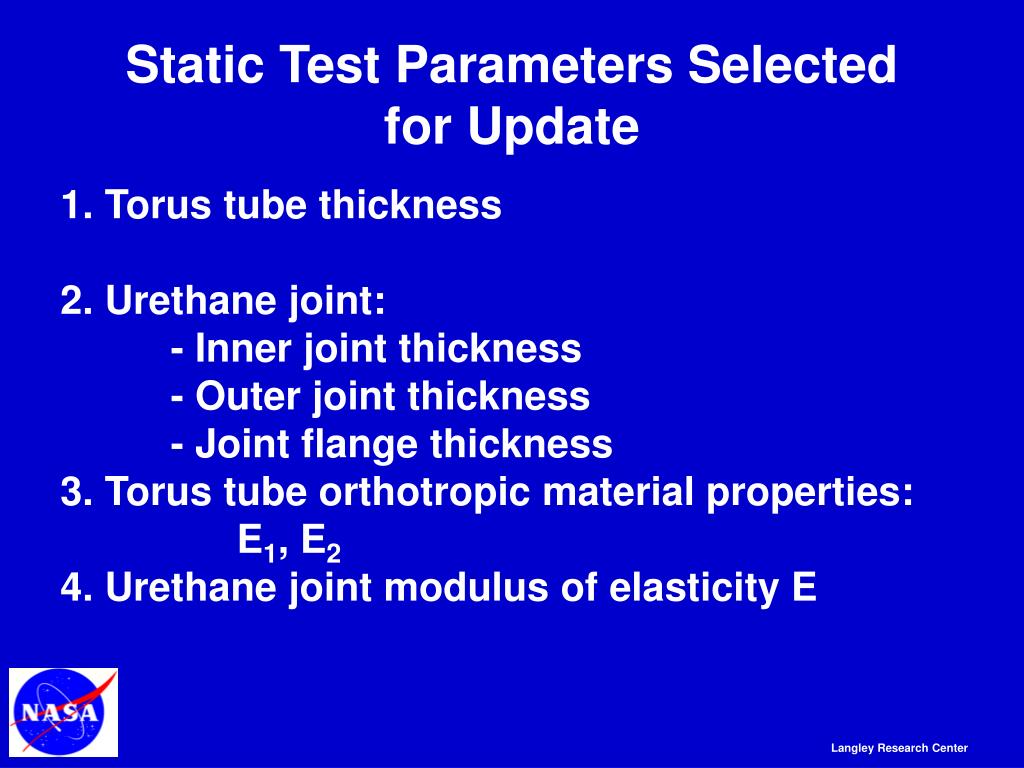 Static Test Parameters Selected for Update

1. Torus tube thickness

2. Urethane joint:
- Inner joint thickness
- Outer joint thickness
- Joint flange thickness
3. Torus tube orthotropic material properties:
$E_1$, $E_2$
4. Urethane joint modulus of elasticity E

NASA

Langley Research Center